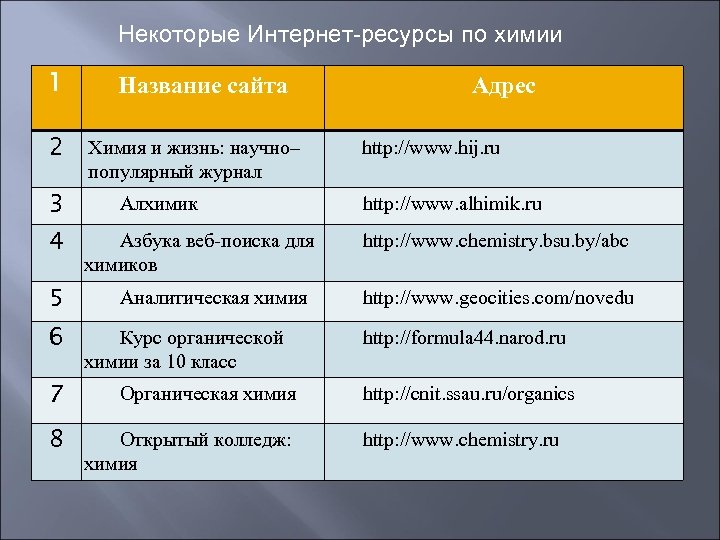 Некоторые Интернет-ресурсы по химии

| 1 | Название сайта | Адрес |
|---|---|---|
| 2 | Химия и жизнь: научно–популярный журнал | http://www.hij.ru |
| 3 | Алхимик | http://www.alhimik.ru |
| 4 | Азбука веб-поиска для химиков | http://www.chemistry.bsu.by/abc |
| 5 | Аналитическая химия | http://www.geocities.com/novedu |
| 6 | Курс органической химии за 10 класс | http://formula44.narod.ru |
| 7 | Органическая химия | http://cnit.ssau.ru/organics |
| 8 | Открытый колледж: химия | http://www.chemistry.ru |